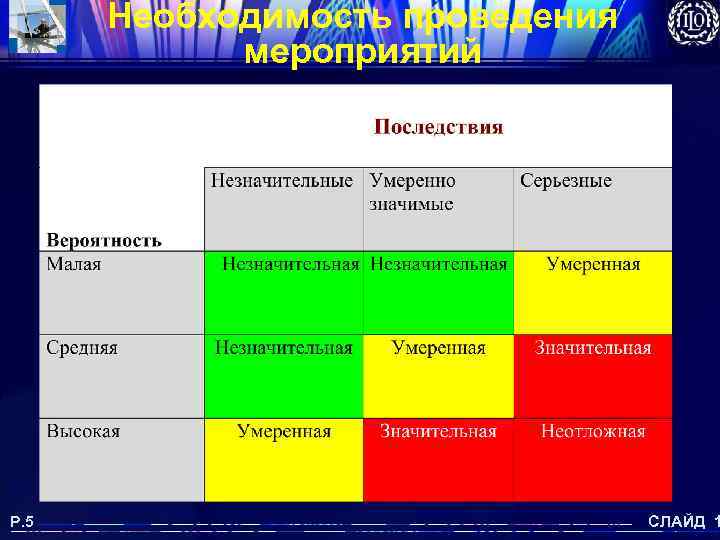 Необходимость проведения мероприятий

|  | Последствия |  |  |
|---|---|---|---|
| Вероятность | Незначительные | Умеренно значимые | Серьезные |
| Малая | Незначительная | Незначительная | Умеренная |
| Средняя | Незначительная | Умеренная | Значительная |
| Высокая | Умеренная | Значительная | Неотложная |

P.5

СЛАЙД 1